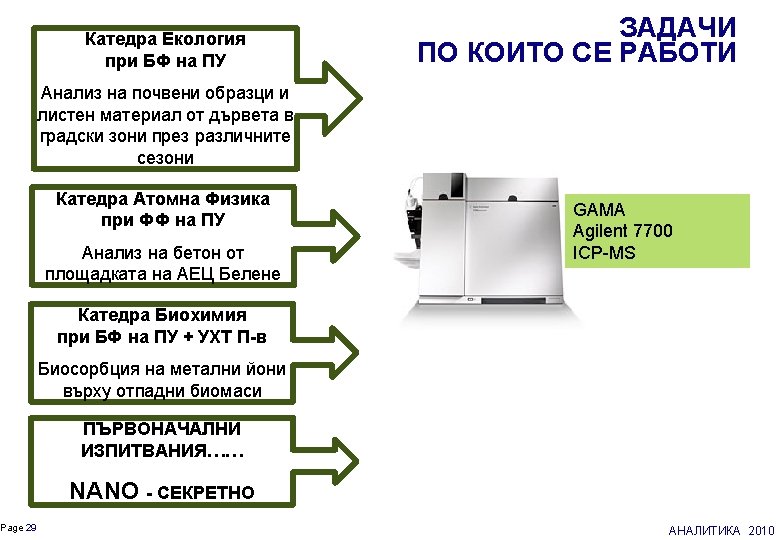 ЗАДАЧИ
ПО КОИТО СЕ РАБОТИ

Катедра Екология
при БФ на ПУ

Анализ на почвени образци и листен материал от дървета в градски зони през различните сезони

Катедра Атомна Физика
при ФФ на ПУ

Анализ на бетон от площадката на АЕЦ Белене

Катедра Биохимия
при БФ на ПУ + УХТ П-в

Биосорбция на метални йони върху отпадни биомаси

ПЪРВОНАЧАЛНИ ИЗПИТВАНИЯ……

NANO - СЕКРЕТНО

GAMA
Agilent 7700
ICP-MS

Page 29

АНАЛИТИКА 2010